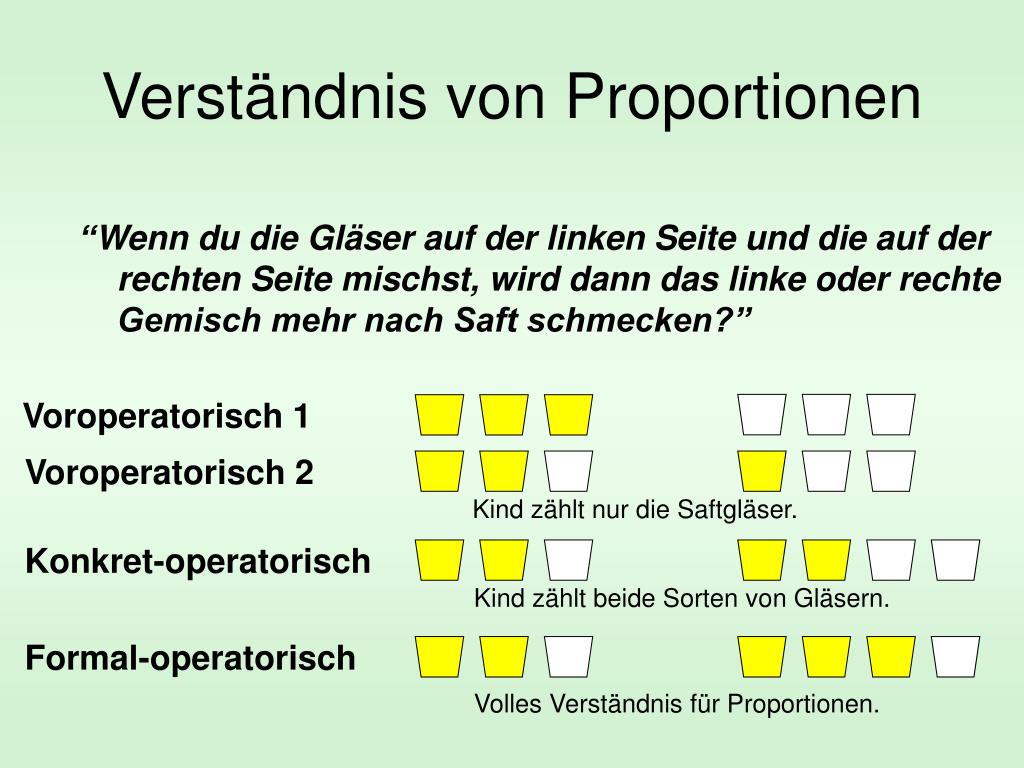 Verständnis von Proportionen

“Wenn du die Gläser auf der linken Seite und die auf der rechten Seite mischst, wird dann das linke oder rechte Gemisch mehr nach Saft schmecken?”

Voroperatorisch 1

Voroperatorisch 2

Kind zählt nur die Saftgläser.

Konkret-operatorisch

Kind zählt beide Sorten von Gläsern.

Formal-operatorisch

Volles Verständnis für Proportionen.